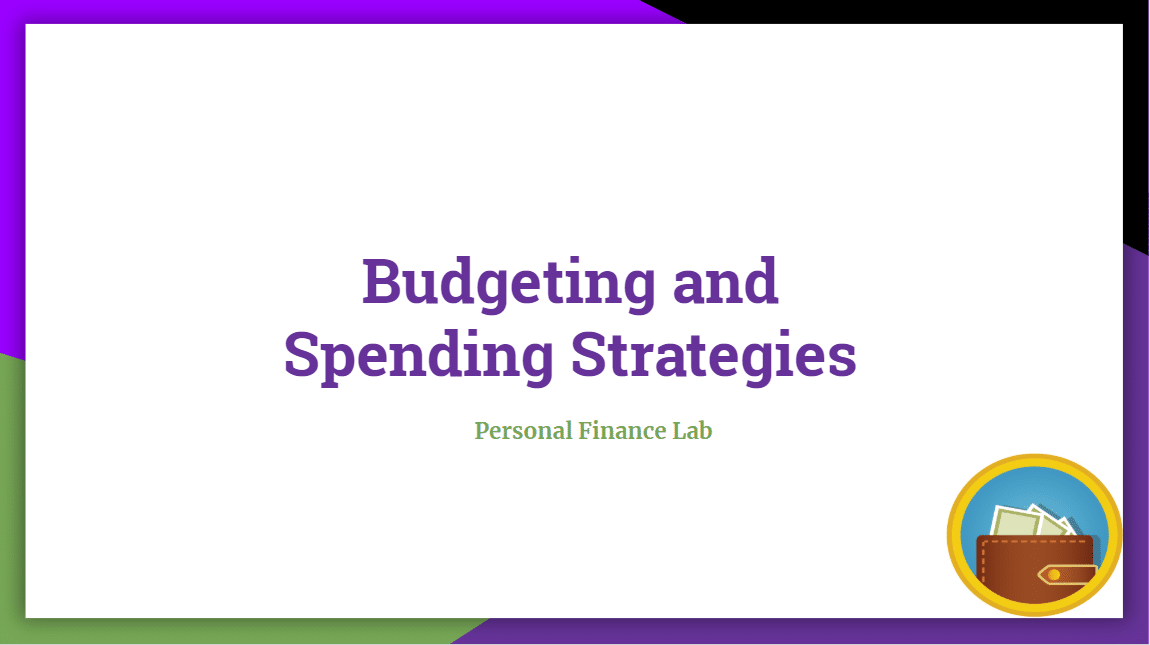 Budgeting and Spending Strategies

Personal Finance Lab